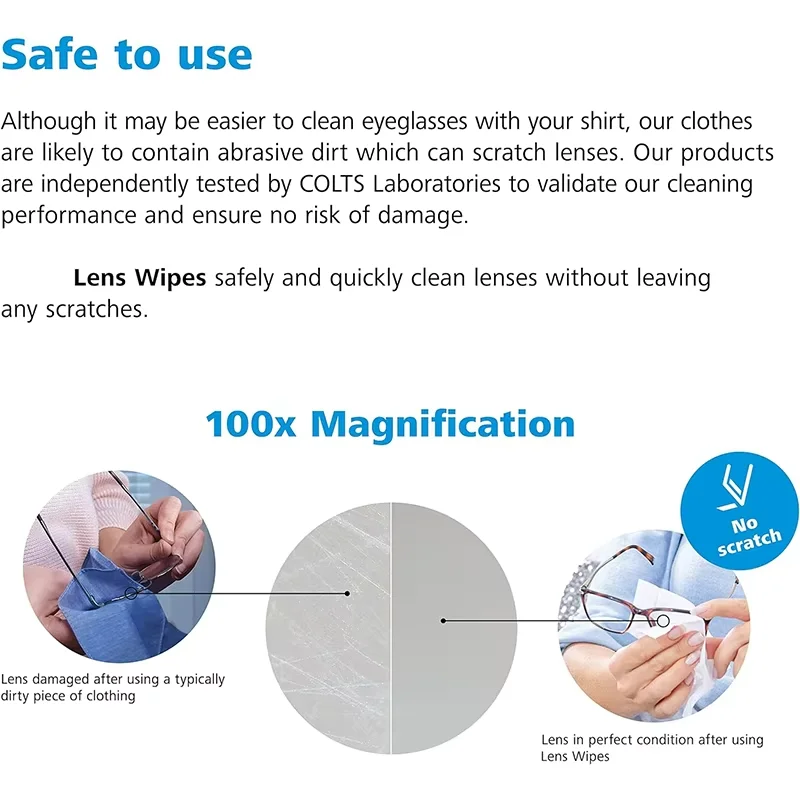 Safe to use

Although it may be easier to clean eyeglasses with your shirt, our clothes are likely to contain abrasive dirt which can scratch lenses. Our products are independently tested by COLTS Laboratories to validate our cleaning performance and ensure no risk of damage.

Lens Wipes safely and quickly clean lenses without leaving any scratches.

100x Magnification

No scratch

Lens damaged after using a typically dirty piece of clothing

Lens in perfect condition after using Lens Wipes